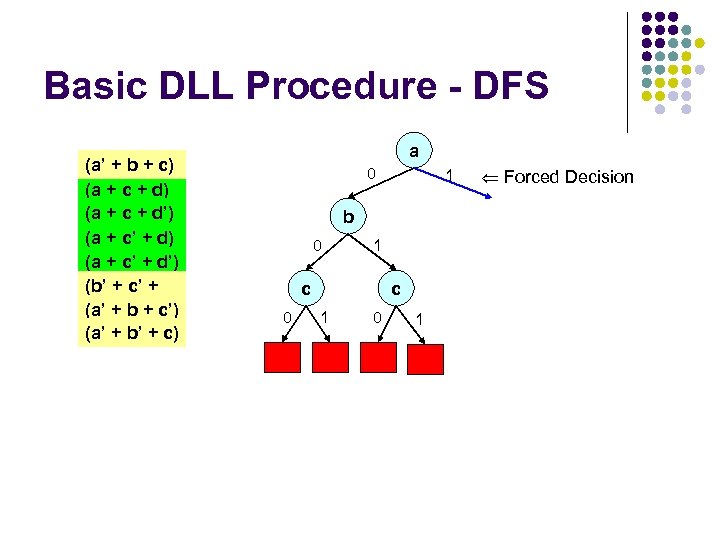 Basic DLL Procedure - DFS

(a' + b + c)
(a + c + d)
(a + c + d')
(a + c' + d)
(a + c' + d')
(b' + c' +
(a' + b + c')
(a' + b' + c)

a
0
1
⇐ Forced Decision
b
0
1
c
c
0
1
0
1